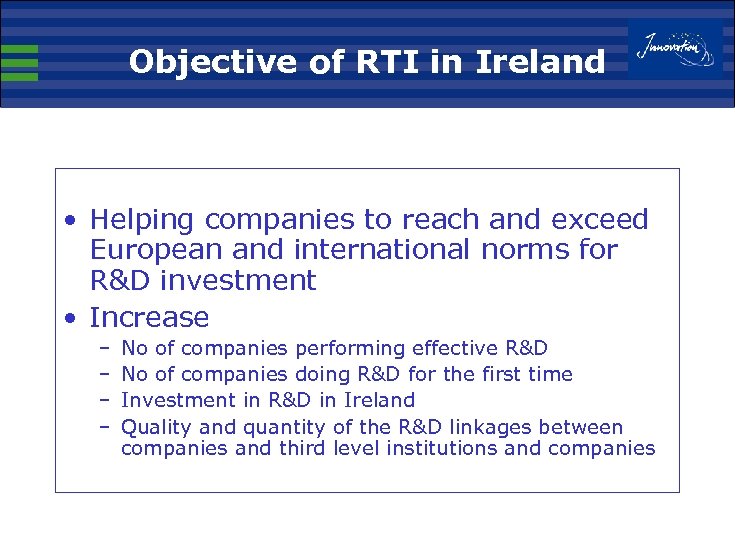 Objective of RTI in Ireland

Innovation

• Helping companies to reach and exceed European and international norms for R&D investment
• Increase
 – No of companies performing effective R&D
 – No of companies doing R&D for the first time
 – Investment in R&D in Ireland
 – Quality and quantity of the R&D linkages between companies and third level institutions and companies